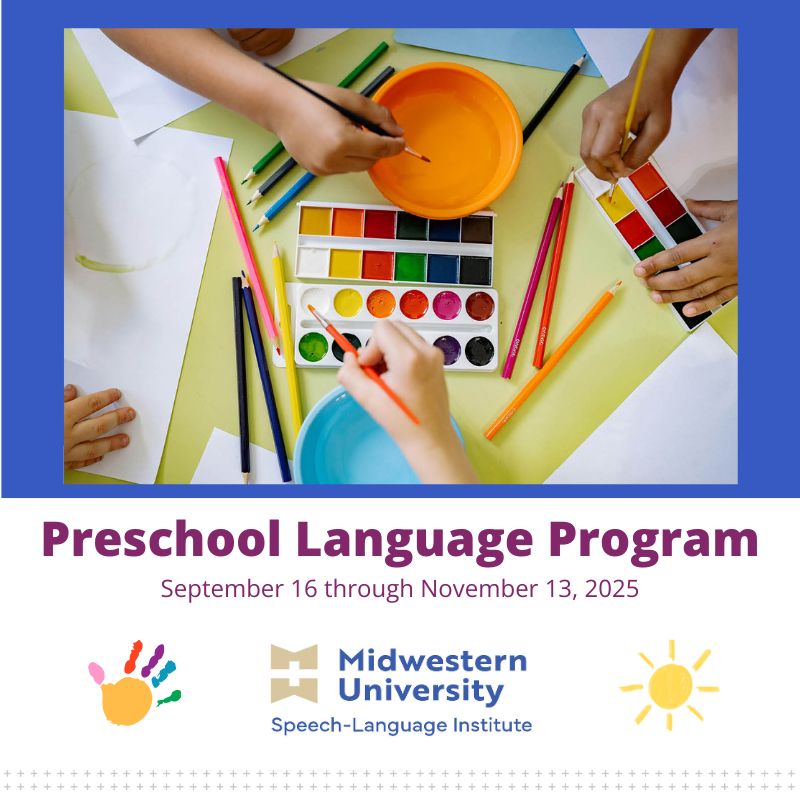 Preschool Language Program
September 16 through November 13, 2025

Midwestern University
Speech-Language Institute